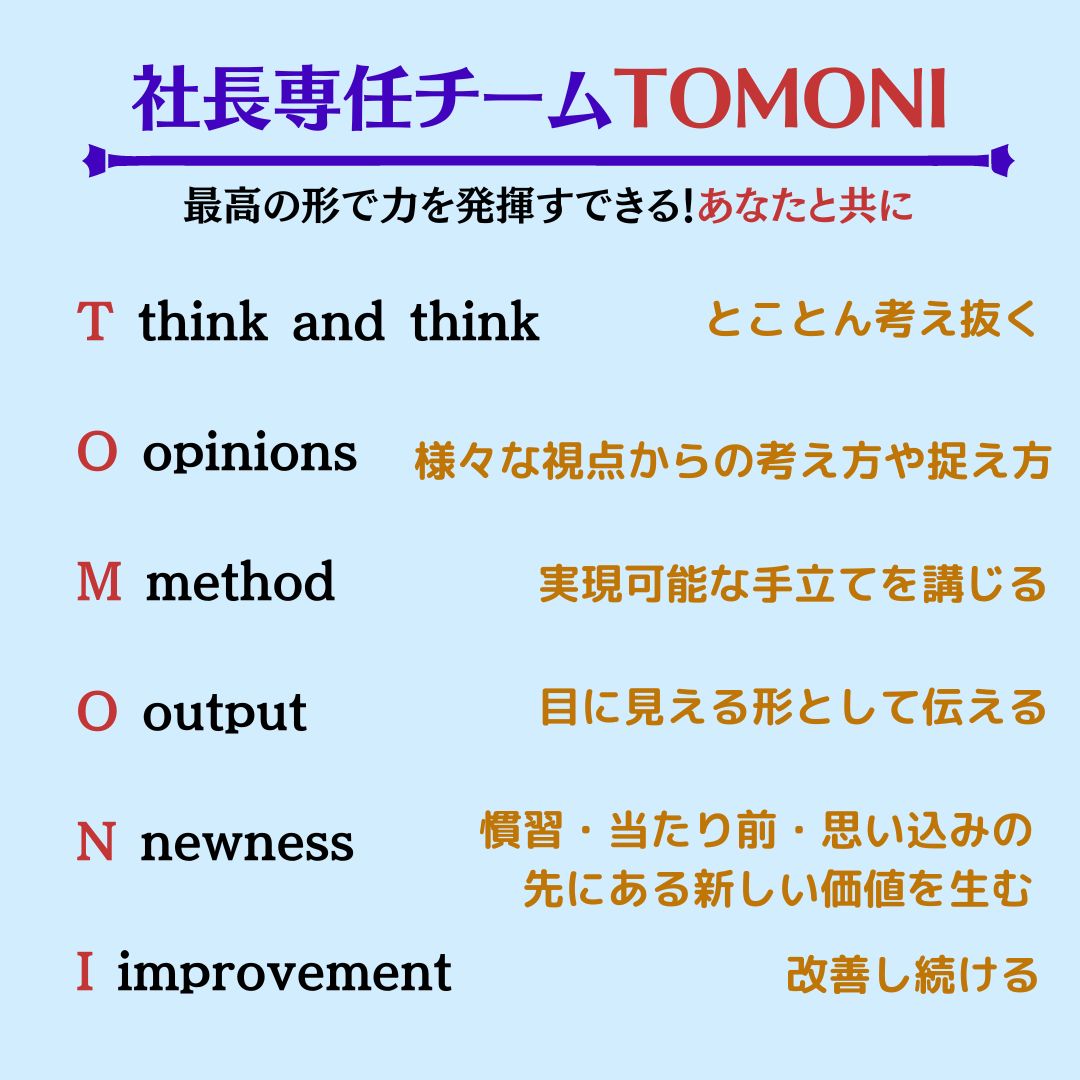 社長専任チームTOMONI

最高の形で力を発揮すできる!あなたと共に

T think and think　とことん考え抜く

O opinions　様々な視点からの考え方や捉え方

M method　実現可能な手立てを講じる

O output　目に見える形として伝える

N newness　慣習・当たり前・思い込みの先にある新しい価値を生む

I improvement　改善し続ける